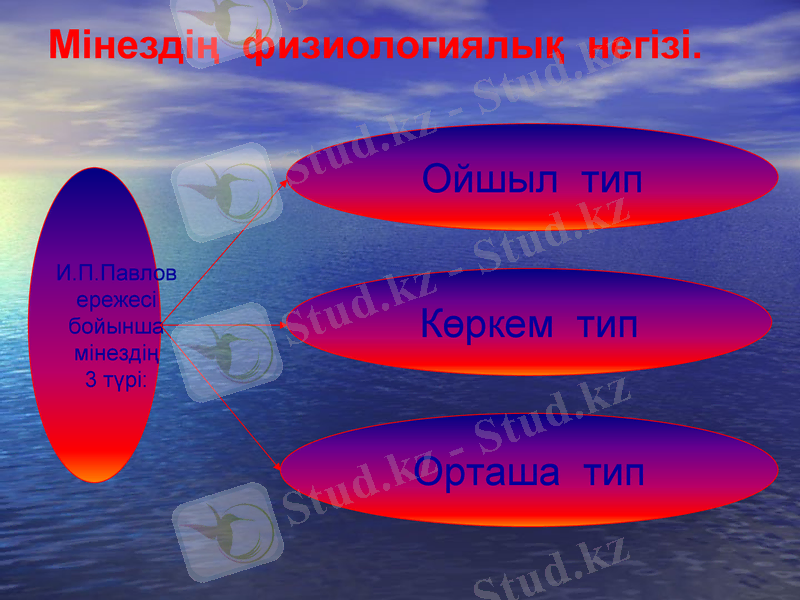 Мінездің физиологиялық негізі.

И.П.Павлов ережесі бойынша мінездің 3 түрі:

Ойшыл тип

Көркем тип

Орташа тип

Stud.kz - Stud.kz

Stud.kz - Stud.kz

Stud.kz - Stud.kz

Stud.kz